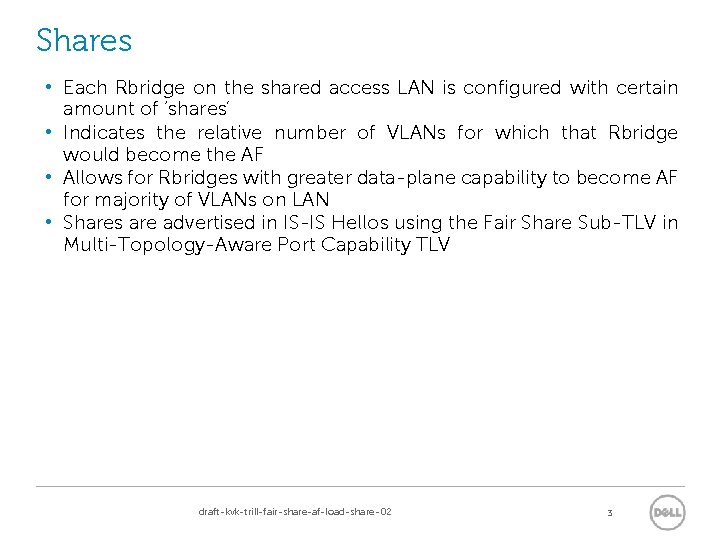 Shares

• Each Rbridge on the shared access LAN is configured with certain amount of 'shares'
• Indicates the relative number of VLANs for which that Rbridge would become the AF
• Allows for Rbridges with greater data-plane capability to become AF for majority of VLANs on LAN
• Shares are advertised in IS-IS Hellos using the Fair Share Sub-TLV in Multi-Topology-Aware Port Capability TLV

draft-kvk-trill-fair-share-af-load-share-02

3

DELL